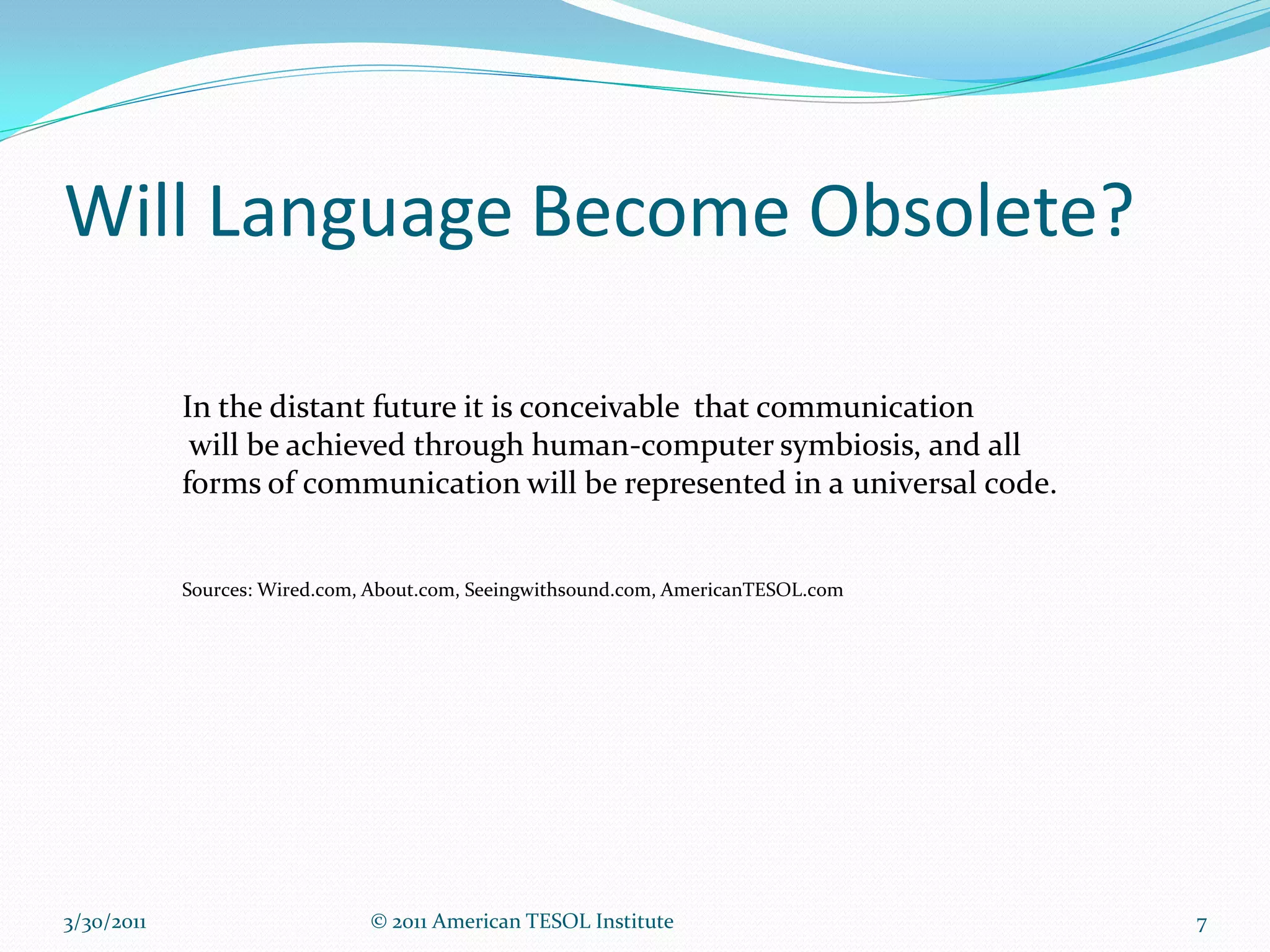 Will Language Become Obsolete?

In the distant future it is conceivable that communication will be achieved through human-computer symbiosis, and all forms of communication will be represented in a universal code.

Sources: Wired.com, About.com, Seeingwithsound.com, AmericanTESOL.com

3/30/2011

© 2011 American TESOL Institute

7